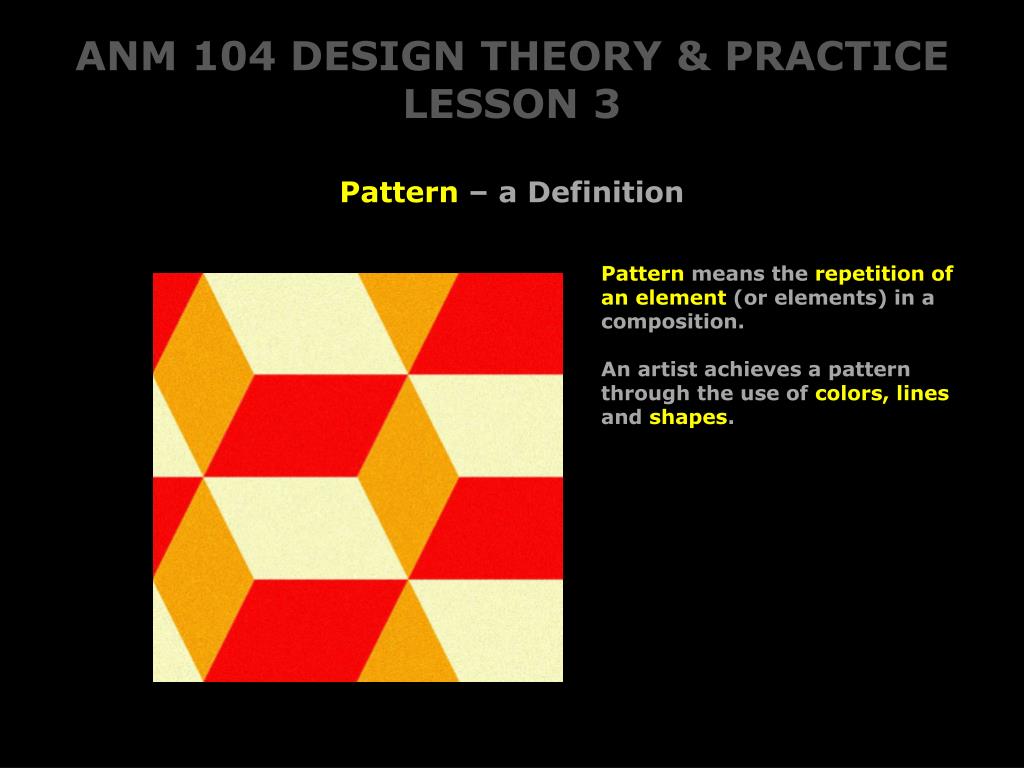 ANM 104 DESIGN THEORY & PRACTICE
LESSON 3

Pattern – a Definition

Pattern means the repetition of an element (or elements) in a composition.

An artist achieves a pattern through the use of colors, lines and shapes.